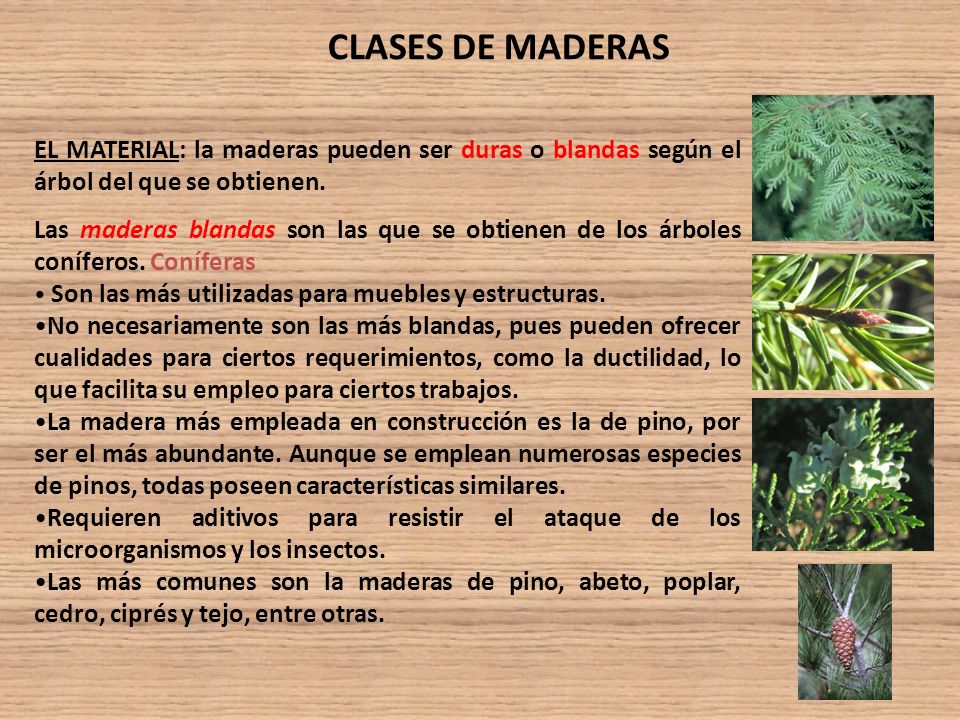 CLASES DE MADERAS

EL MATERIAL: la maderas pueden ser duras o blandas según el árbol del que se obtienen.

Las maderas blandas son las que se obtienen de los árboles coníferos. Coníferas
• Son las más utilizadas para muebles y estructuras.
•No necesariamente son las más blandas, pues pueden ofrecer cualidades para ciertos requerimientos, como la ductilidad, lo que facilita su empleo para ciertos trabajos.
•La madera más empleada en construcción es la de pino, por ser el más abundante. Aunque se emplean numerosas especies de pinos, todas poseen características similares.
•Requieren aditivos para resistir el ataque de los microorganismos y los insectos.
•Las más comunes son la maderas de pino, abeto, poplar, cedro, ciprés y tejo, entre otras.